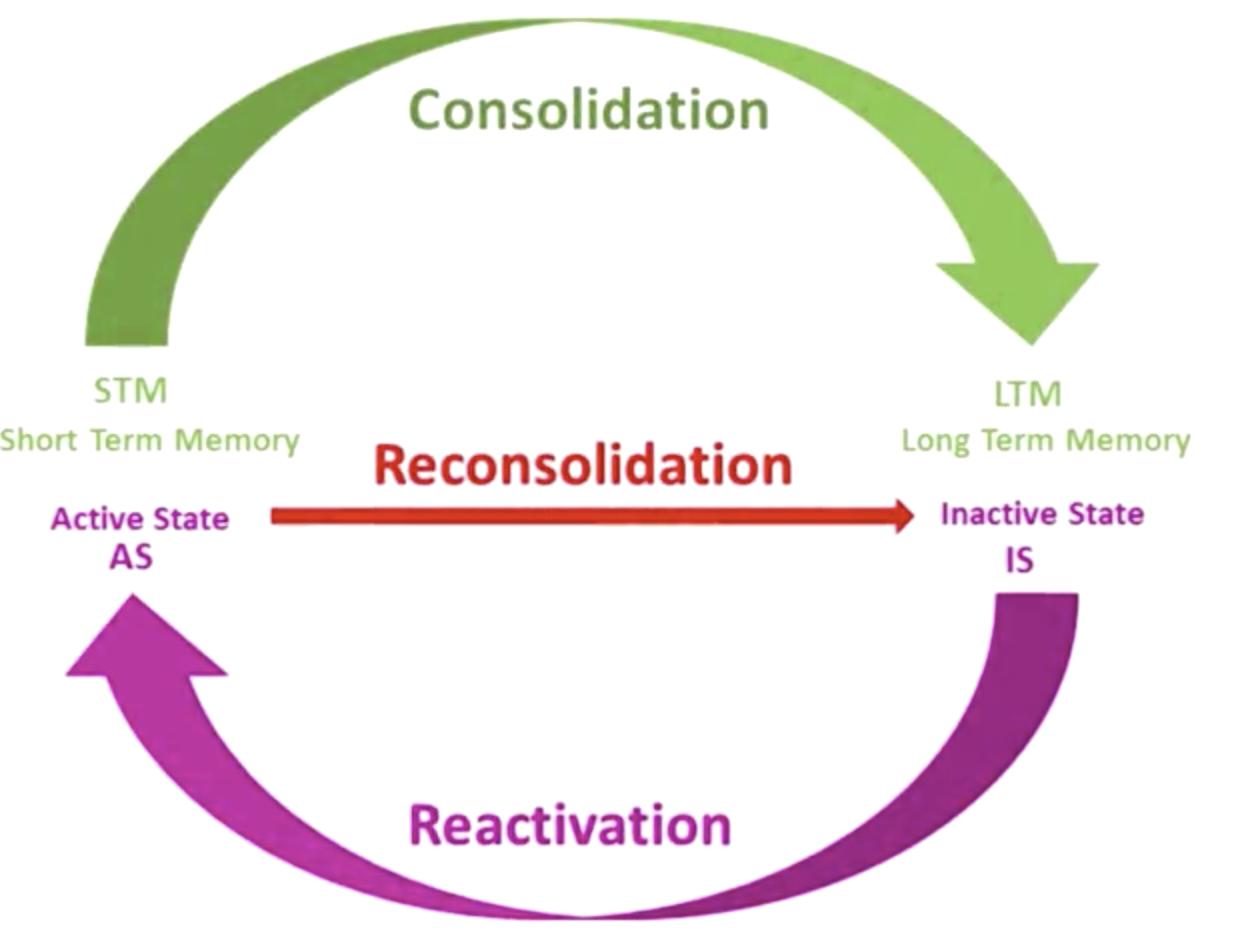 Consolidation

STM
Short Term Memory

LTM
Long Term Memory

Reconsolidation

Active State
AS

Inactive State
IS

Reactivation